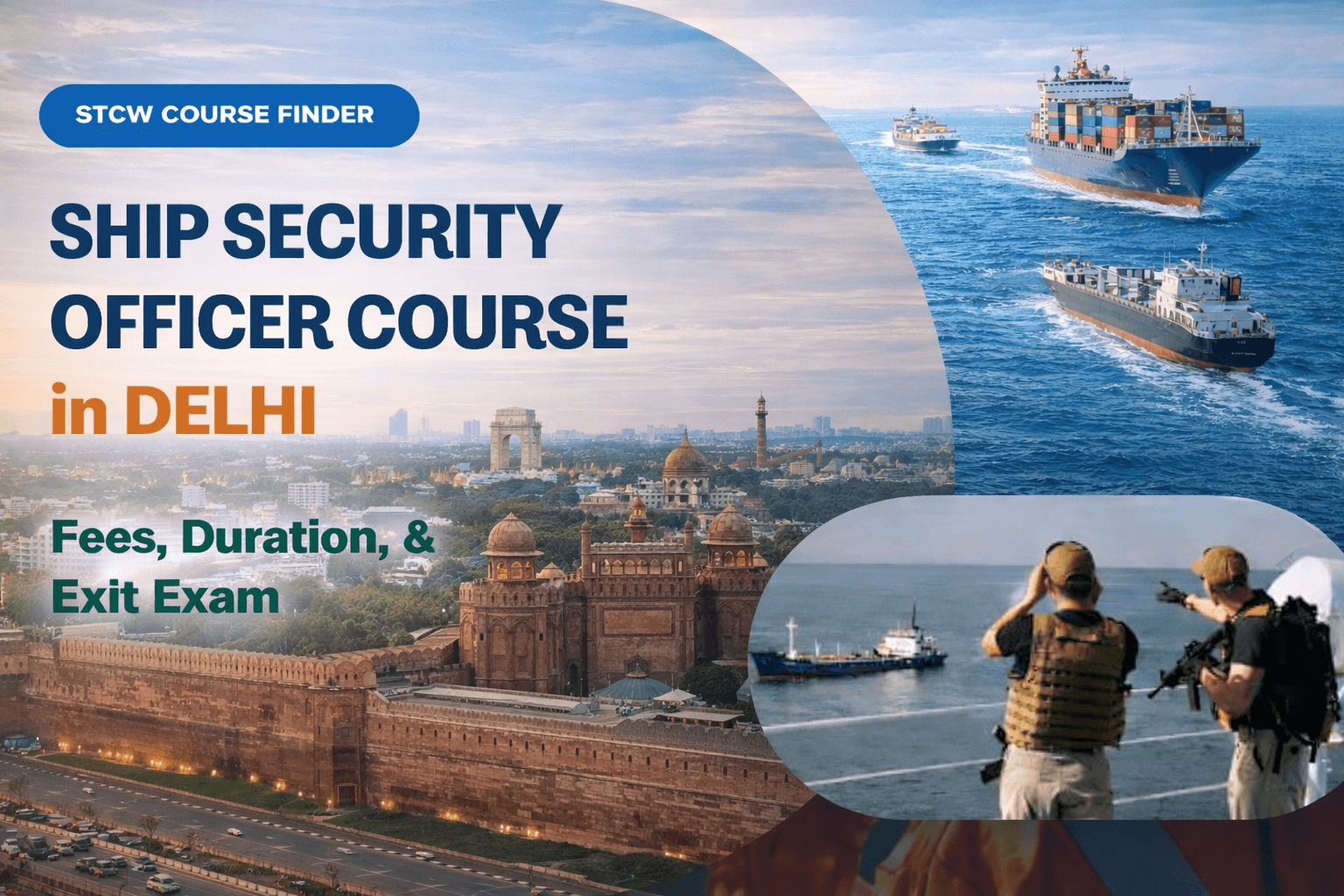 STCW COURSE FINDER

SHIP SECURITY OFFICER COURSE in DELHI

Fees, Duration, & Exit Exam